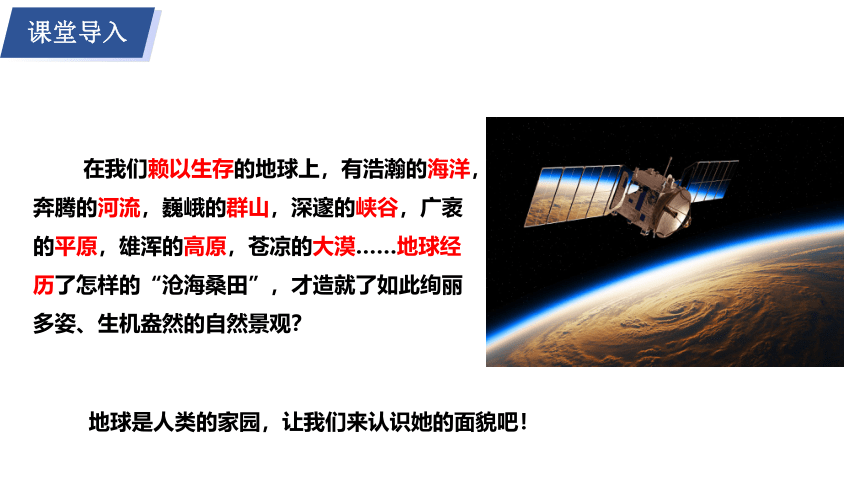 课堂导入

在我们赖以生存的地球上，有浩瀚的海洋，奔腾的河流，巍峨的群山，深邃的峡谷，广袤的平原，雄浑的高原，苍凉的大漠……地球经历了怎样的“沧海桑田”，才造就了如此绚丽多姿、生机盎然的自然景观？

地球是人类的家园，让我们来认识她的面貌吧！